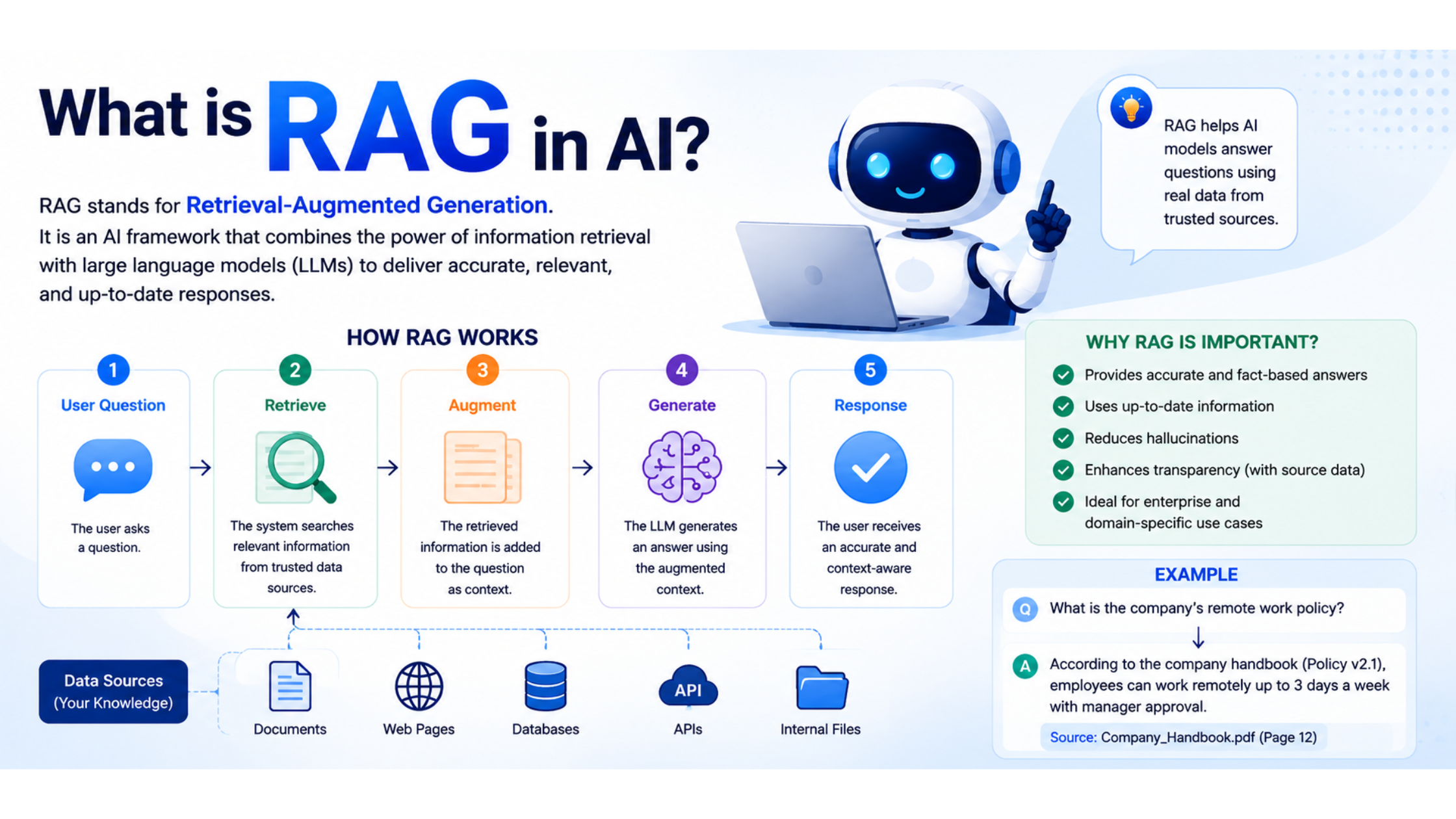 What is RAG in AI?

RAG stands for Retrieval-Augmented Generation.
It is an AI framework that combines the power of information retrieval with large language models (LLMs) to deliver accurate, relevant, and up-to-date responses.

RAG helps AI models answer questions using real data from trusted sources.

HOW RAG WORKS

1 User Question
The user asks a question.

2 Retrieve
The system searches relevant information from trusted data sources.

3 Augment
The retrieved information is added to the question as context.

4 Generate
The LLM generates an answer using the augmented context.

5 Response
The user receives an accurate and context-aware response.

Data Sources (Your Knowledge)

Documents

Web Pages

Databases

API

APIs

Internal Files

WHY RAG IS IMPORTANT?
Provides accurate and fact-based answers
Uses up-to-date information
Reduces hallucinations
Enhances transparency (with source data)
Ideal for enterprise and domain-specific use cases

EXAMPLE
Q What is the company's remote work policy?
A According to the company handbook (Policy v2.1), employees can work remotely up to 3 days a week with manager approval.
Source: Company_Handbook.pdf (Page 12)